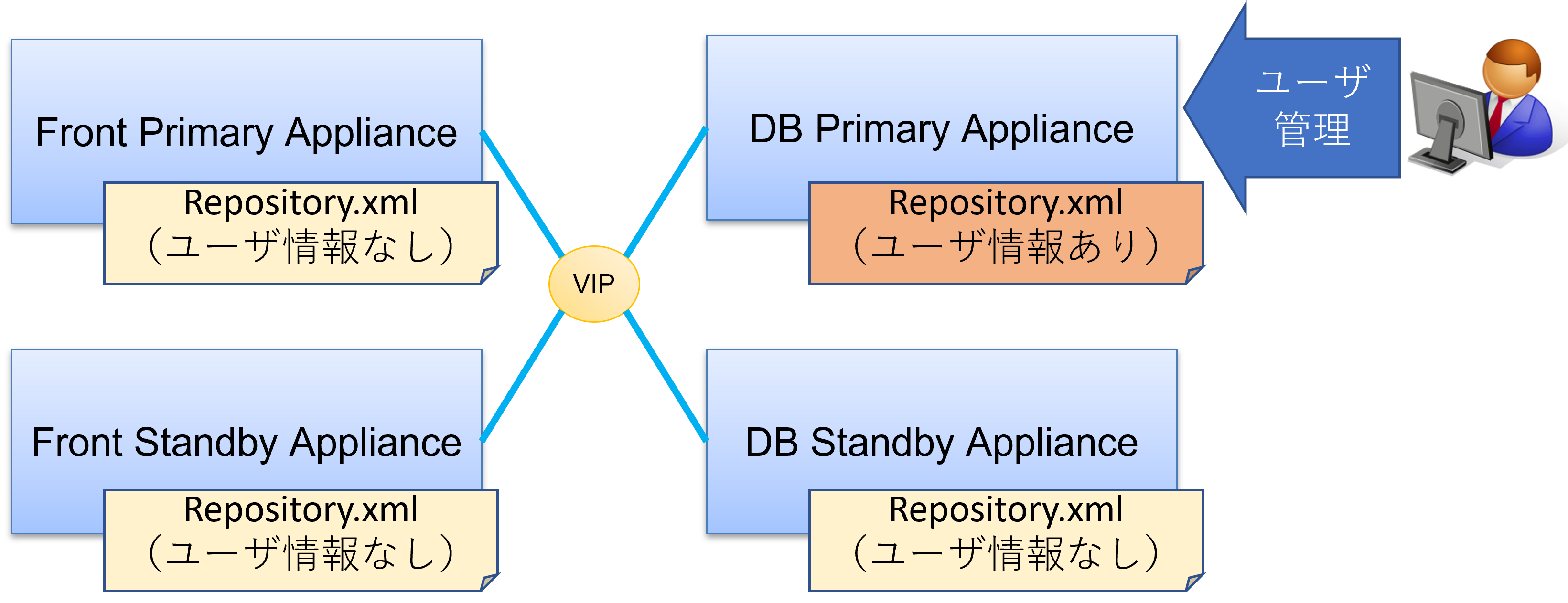 Front Primary Appliance

Repository.xml
（ユーザ情報なし）

DB Primary Appliance

Repository.xml
（ユーザ情報あり）

ユーザ
管理

VIP

Front Standby Appliance

Repository.xml
（ユーザ情報なし）

DB Standby Appliance

Repository.xml
（ユーザ情報なし）